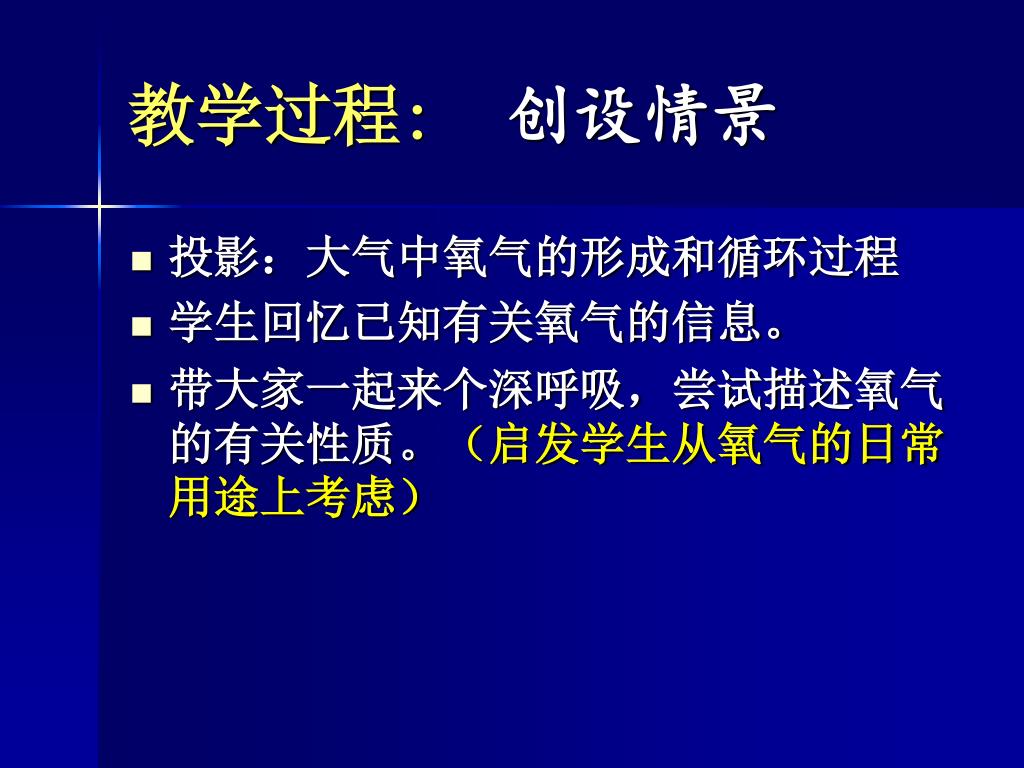 教学过程：　创设情景

- 投影：大气中氧气的形成和循环过程
- 学生回忆已知有关氧气的信息。
- 带大家一起来个深呼吸，尝试描述氧气的有关性质。（启发学生从氧气的日常用途上考虑）